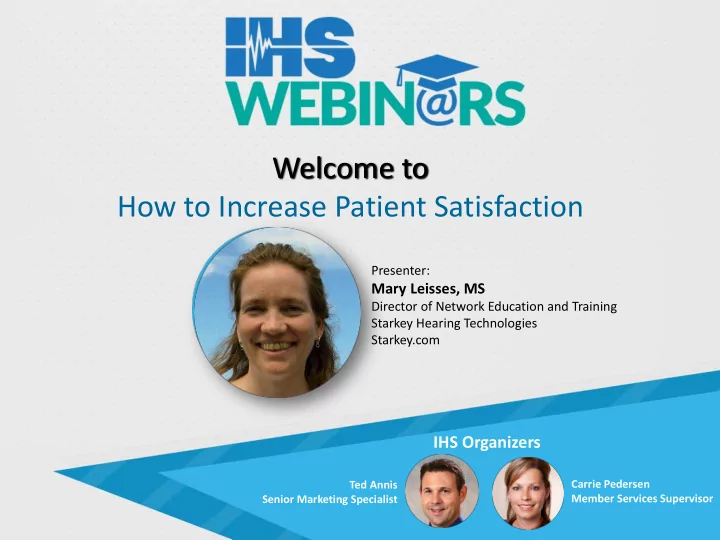 IHS
WEBIN@RS

Welcome to
How to Increase Patient Satisfaction

Presenter:
Mary Leisses, MS
Director of Network Education and Training
Starkey Hearing Technologies
Starkey.com

IHS Organizers

Ted Annis
Senior Marketing Specialist

Carrie Pedersen
Member Services Supervisor